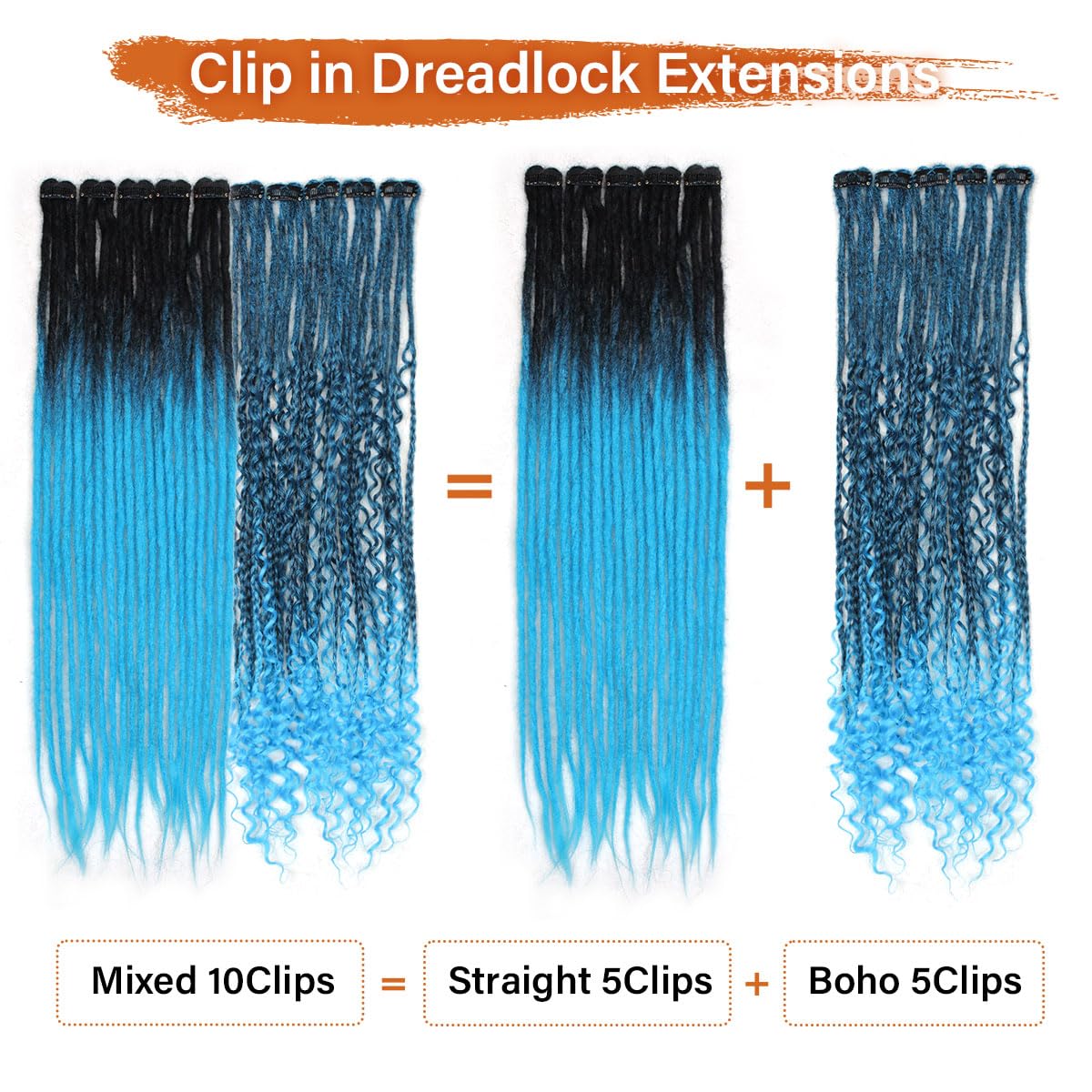 Clip in Dreadlock Extensions

=

+

Mixed 10Clips = Straight 5Clips + Boho 5Clips